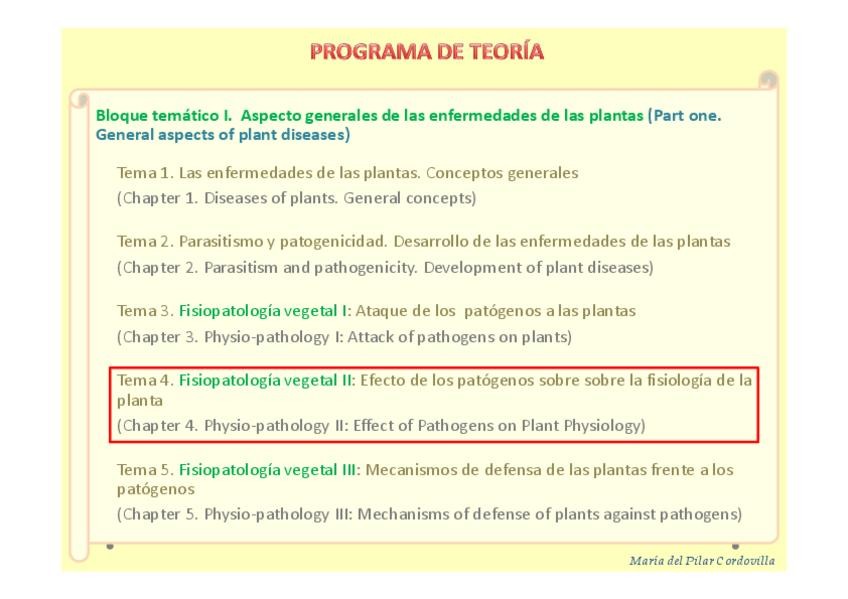 PROGRAMA DE TEORÍA

Bloque temático I. Aspecto generales de las enfermedades de las plantas (Part one. General aspects of plant diseases)

Tema 1. Las enfermedades de las plantas. Conceptos generales
(Chapter 1. Diseases of plants. General concepts)

Tema 2. Parasitismo y patogenicidad. Desarrollo de las enfermedades de las plantas
(Chapter 2. Parasitism and pathogenicity. Development of plant diseases)

Tema 3. Fisiopatología vegetal I: Ataque de los patógenos a las plantas
(Chapter 3. Physio-pathology I: Attack of pathogens on plants)

Tema 4. Fisiopatología vegetal II: Efecto de los patógenos sobre sobre la fisiología de la planta
(Chapter 4. Physio-pathology II: Effect of Pathogens on Plant Physiology)

Tema 5. Fisiopatología vegetal III: Mecanismos de defensa de las plantas frente a los patógenos
(Chapter 5. Physio-pathology III: Mechanisms of defense of plants against pathogens)

Maria del Pilar Cordovilla